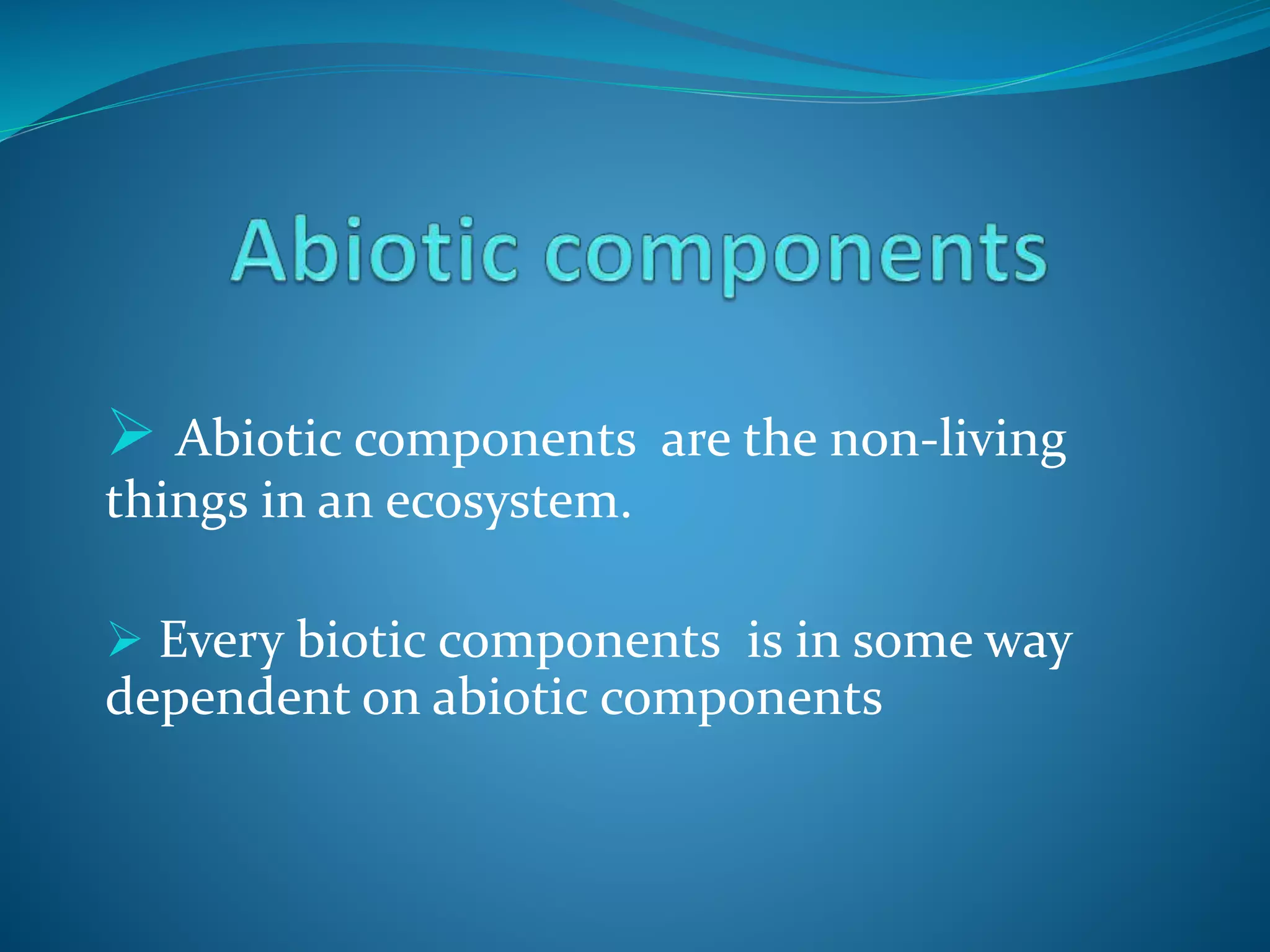 Abiotic components

➢ Abiotic components are the non-living things in an ecosystem.

➢ Every biotic components is in some way dependent on abiotic components